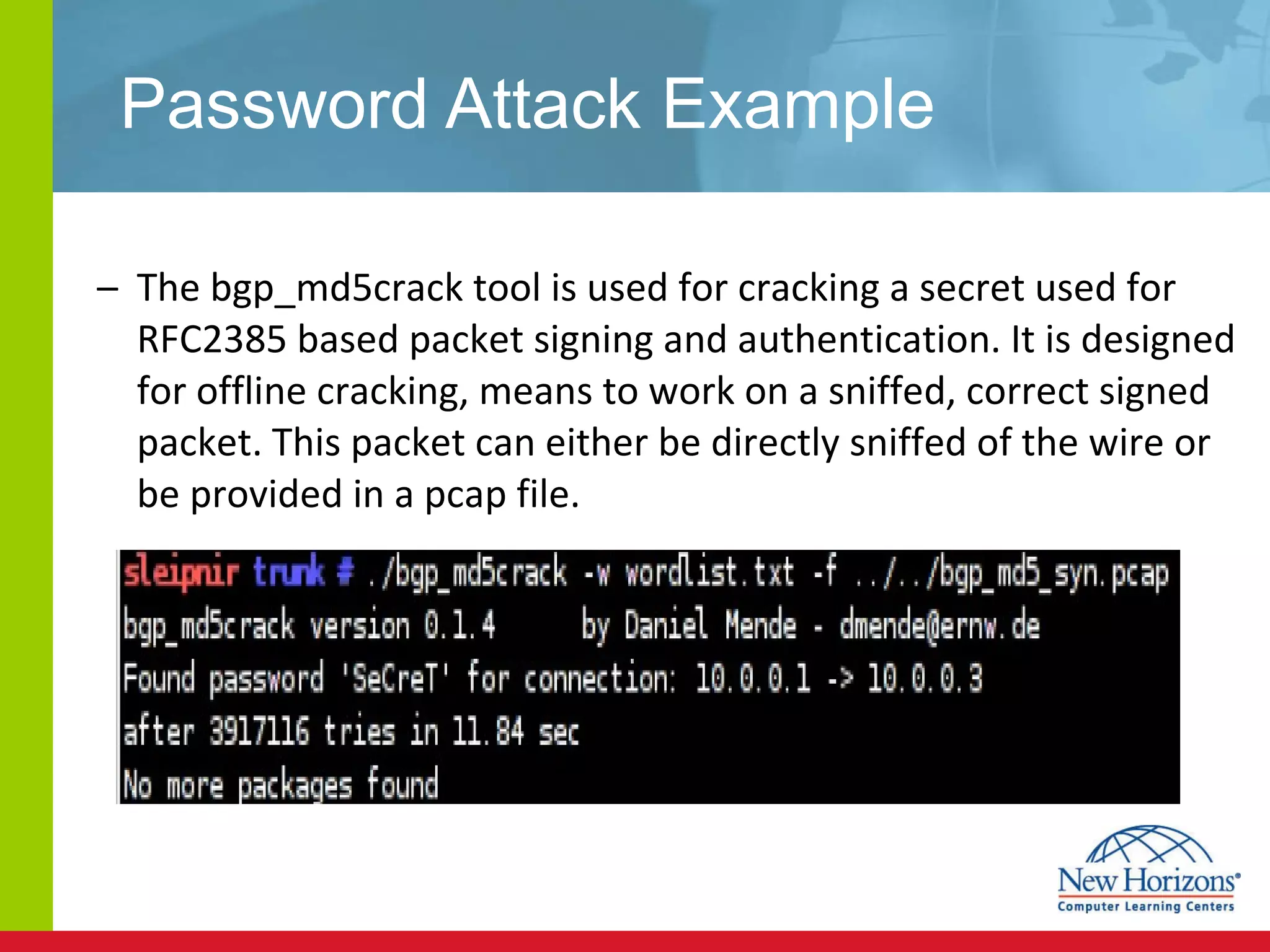 Password Attack Example

– The bgp_md5crack tool is used for cracking a secret used for RFC2385 based packet signing and authentication. It is designed for offline cracking, means to work on a sniffed, correct signed packet. This packet can either be directly sniffed of the wire or be provided in a pcap file.

sleipnir trunk # ./bgp_md5crack -w wordlist.txt -f ../../bgp_md5_syn.pcap
bgp_md5crack version 0.1.4 by Daniel Mende - dmende@ernw.de
Found password 'SeCreT' for connection: 10.0.0.1 -> 10.0.0.3
after 3917116 tries in 11.84 sec
No more packages found

New Horizons®
Computer Learning Centers